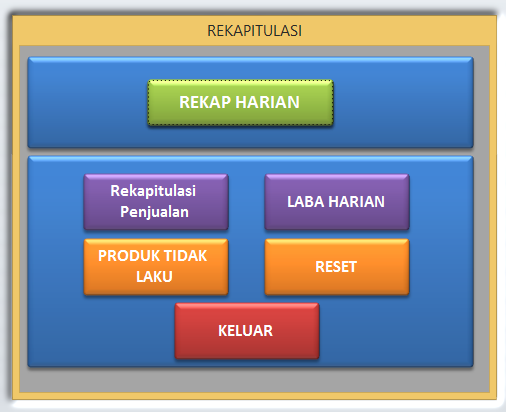 REKAPITULASI

REKAP HARIAN

Rekapitulasi Penjualan

LABA HARIAN

PRODUK TIDAK LAKU

RESET

KELUAR